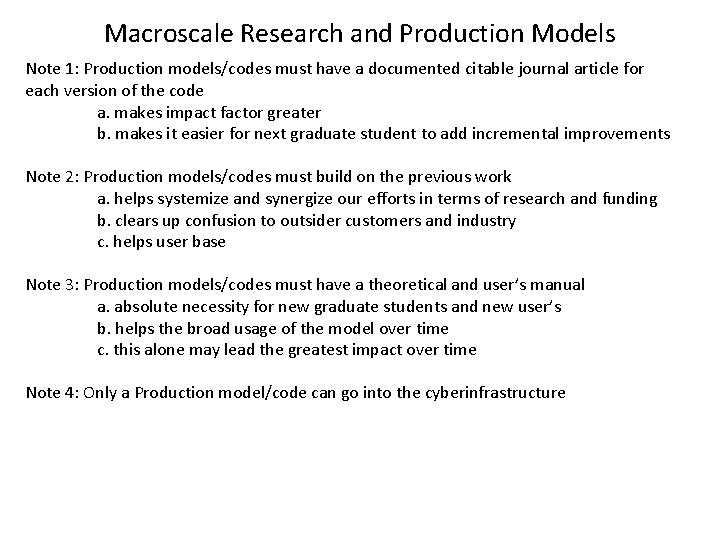 Macroscale Research and Production Models

Note 1: Production models/codes must have a documented citable journal article for each version of the code
a. makes impact factor greater
b. makes it easier for next graduate student to add incremental improvements

Note 2: Production models/codes must build on the previous work
a. helps systemize and synergize our efforts in terms of research and funding
b. clears up confusion to outsider customers and industry
c. helps user base

Note 3: Production models/codes must have a theoretical and user's manual
a. absolute necessity for new graduate students and new user's
b. helps the broad usage of the model over time
c. this alone may lead the greatest impact over time

Note 4: Only a Production model/code can go into the cyberinfrastructure